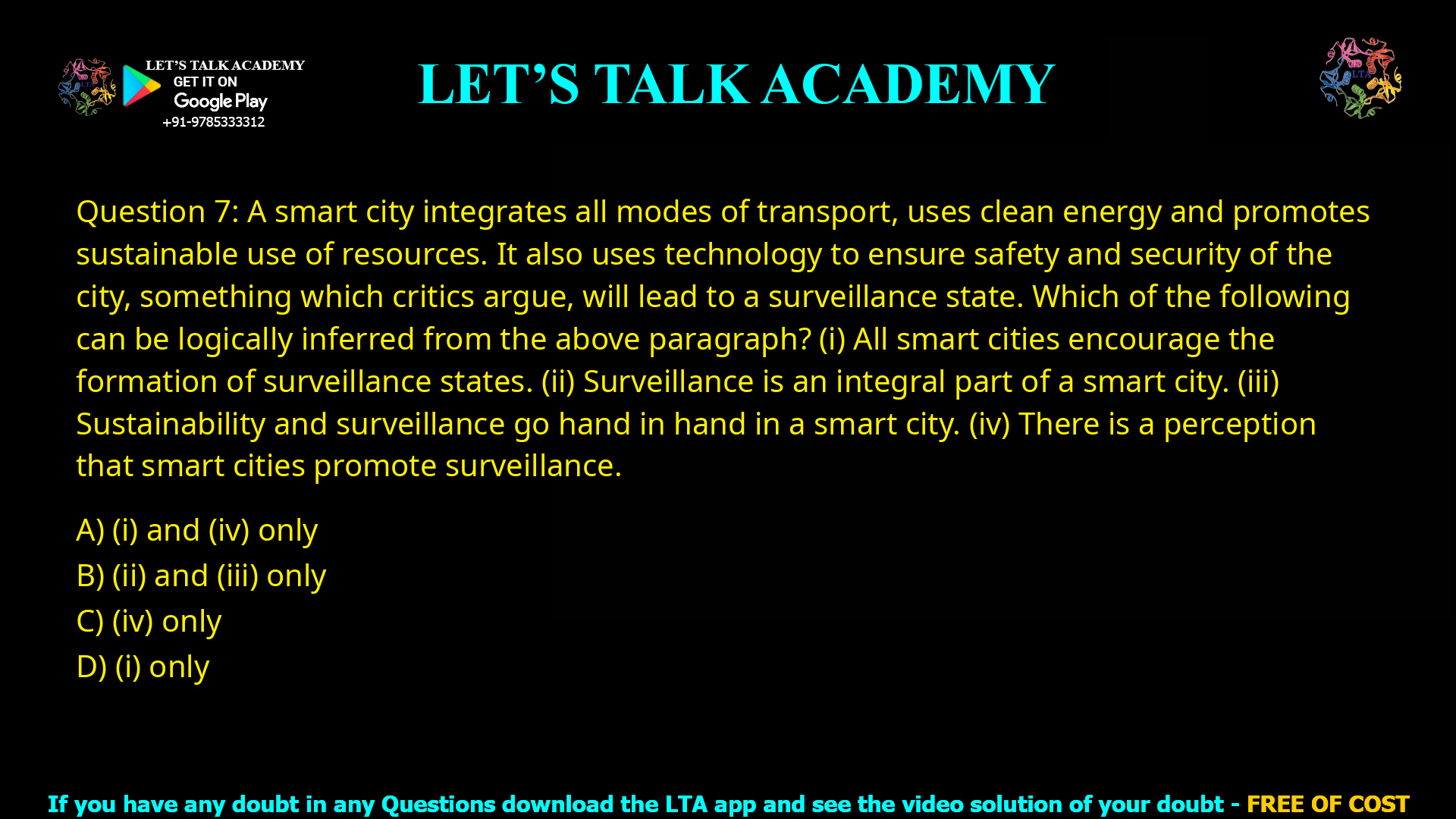 LET'S TALK ACADEMY
GET IT ON
Google Play
+91-9785333312

LET'S TALK ACADEMY

LTA

Question 7: A smart city integrates all modes of transport, uses clean energy and promotes sustainable use of resources. It also uses technology to ensure safety and security of the city, something which critics argue, will lead to a surveillance state. Which of the following can be logically inferred from the above paragraph? (i) All smart cities encourage the formation of surveillance states. (ii) Surveillance is an integral part of a smart city. (iii) Sustainability and surveillance go hand in hand in a smart city. (iv) There is a perception that smart cities promote surveillance.

A) (i) and (iv) only
B) (ii) and (iii) only
C) (iv) only
D) (i) only

If you have any doubt in any Questions download the LTA app and see the video solution of your doubt - FREE OF COST